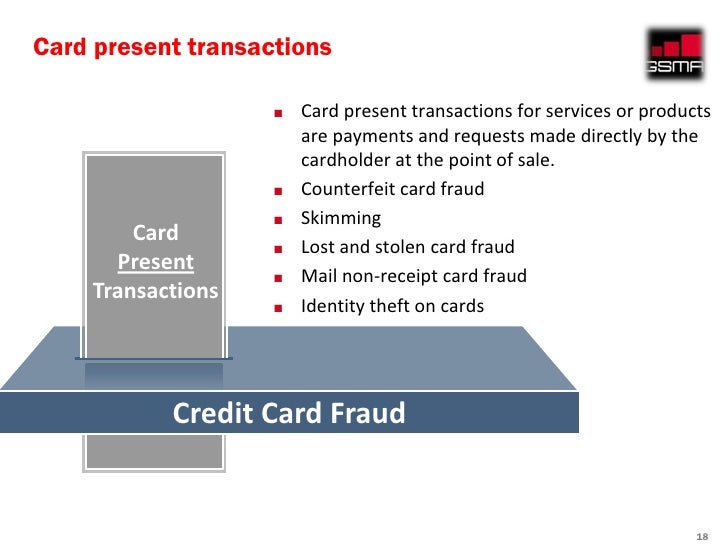 Card present transactions

GSMA

Card Present Transactions

- Card present transactions for services or products are payments and requests made directly by the cardholder at the point of sale.
- Counterfeit card fraud
- Skimming
- Lost and stolen card fraud
- Mail non-receipt card fraud
- Identity theft on cards

Credit Card Fraud

18